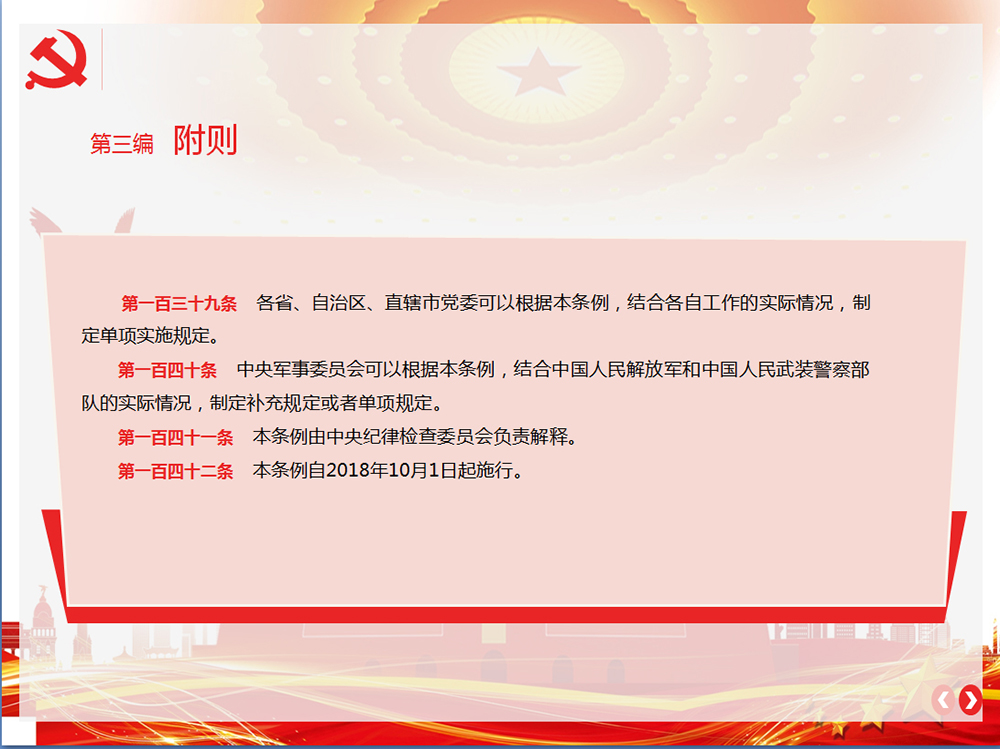 第三编 附则

第一百三十九条 各省、自治区、直辖市党委可以根据本条例，结合各自工作的实际情况，制定单项实施规定。

第一百四十条 中央军事委员会可以根据本条例，结合中国人民解放军和中国人民武装警察部队的实际情况，制定补充规定或者单项规定。

第一百四十一条 本条例由中央纪律检查委员会负责解释。

第一百四十二条 本条例自2018年10月1日起施行。